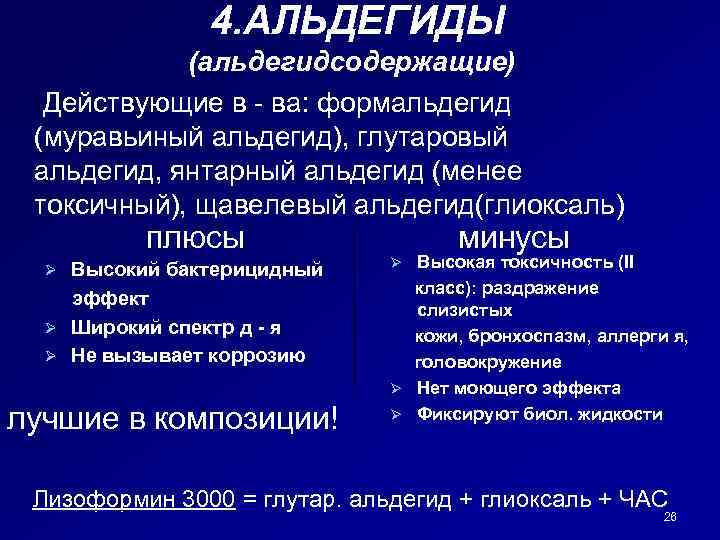 4.АЛЬДЕГИДЫ
(альдегидсодержащие)

Действующие в - ва: формальдегид (муравьиный альдегид), глутаровый альдегид, янтарный альдегид (менее токсичный), щавелевый альдегид(глиоксаль)

плюсы

➢ Высокий бактерицидный эффект
➢ Широкий спектр д - я
➢ Не вызывает коррозию

лучшие в композиции!

минусы

➢ Высокая токсичность (II класс): раздражение слизистых кожи, бронхоспазм, аллерги я, головокружение
➢ Нет моющего эффекта
➢ Фиксируют биол. жидкости

Лизоформин 3000 = глутар. альдегид + глиоксаль + ЧАС

26